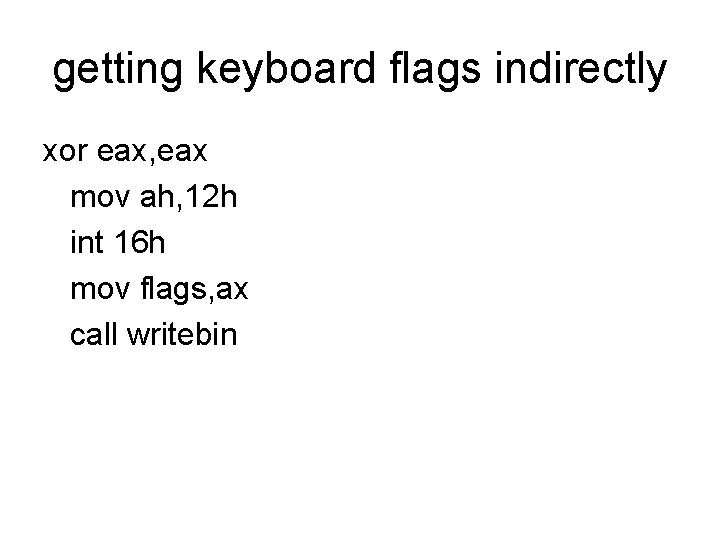 getting keyboard flags indirectly

xor eax,eax
mov ah,12h
int 16h
mov flags,ax
call writebin